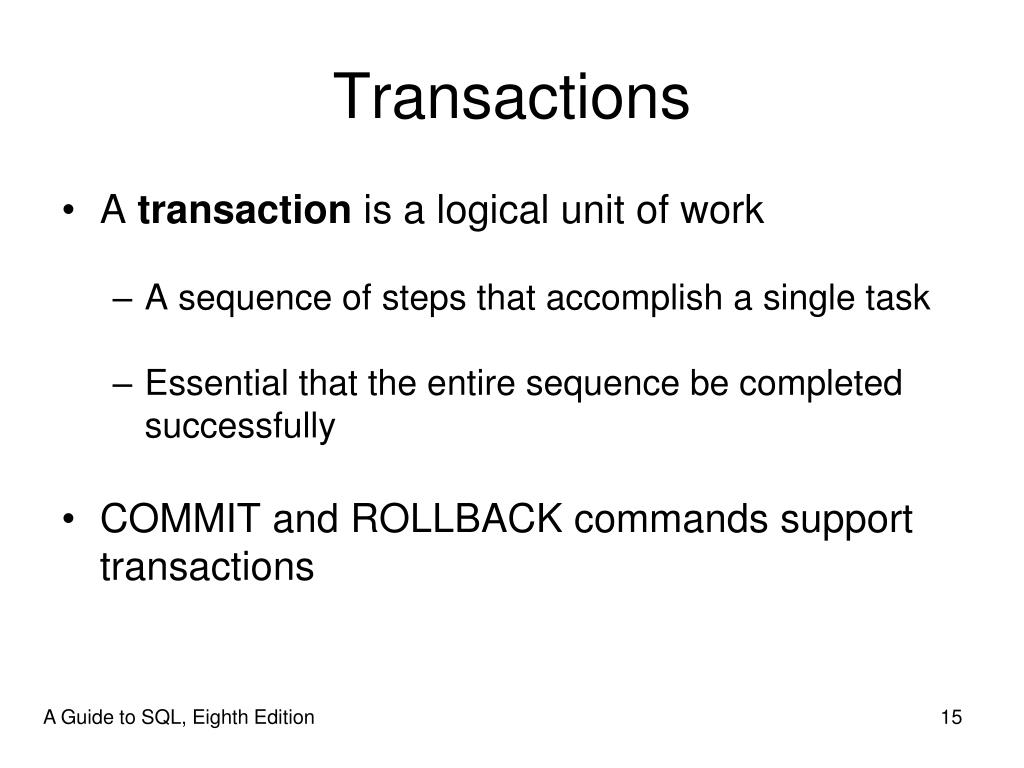 Transactions

• A transaction is a logical unit of work

– A sequence of steps that accomplish a single task

– Essential that the entire sequence be completed successfully

• COMMIT and ROLLBACK commands support transactions

A Guide to SQL, Eighth Edition

15